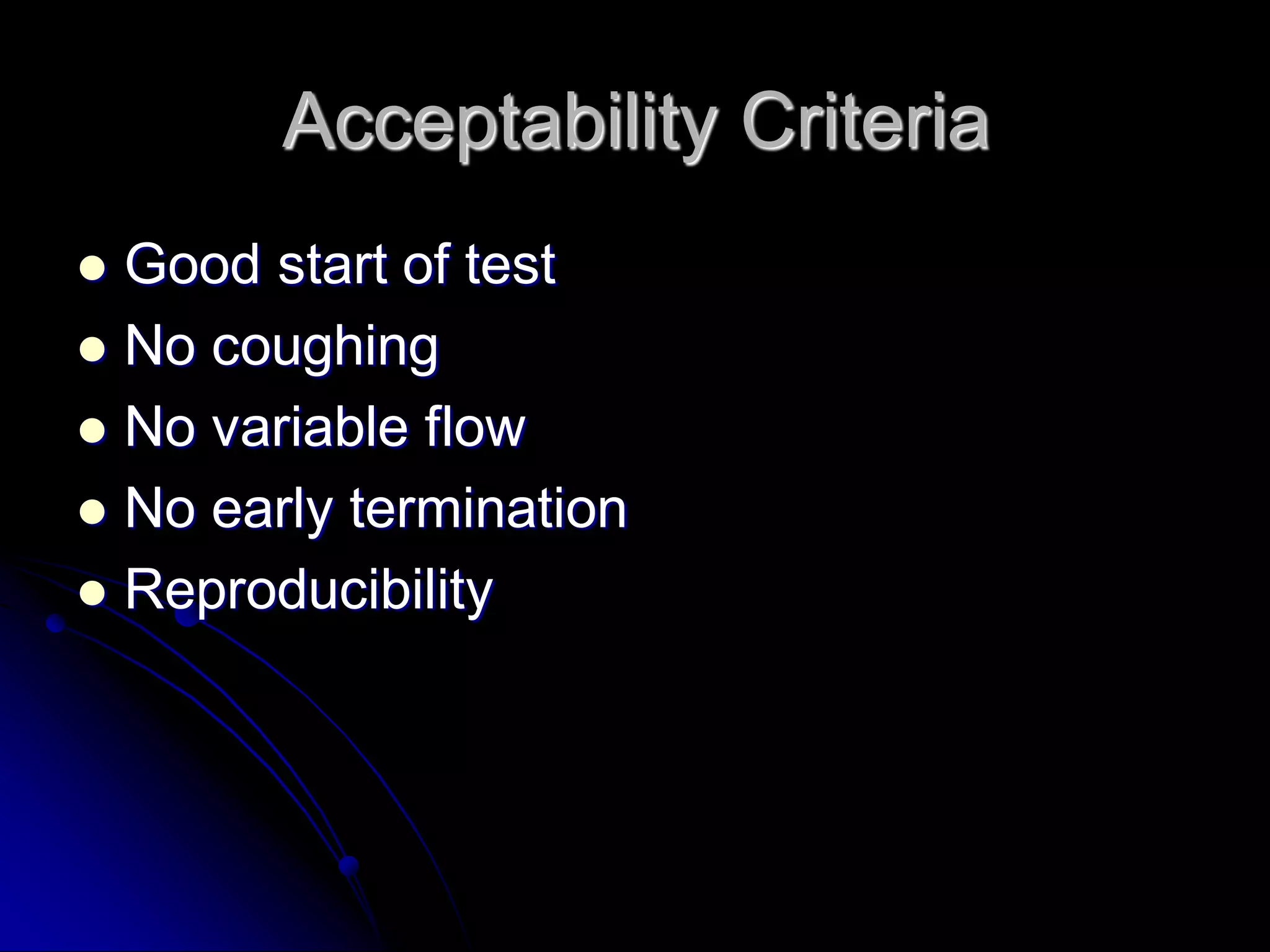 Acceptability Criteria

- Good start of test
- No coughing
- No variable flow
- No early termination
- Reproducibility